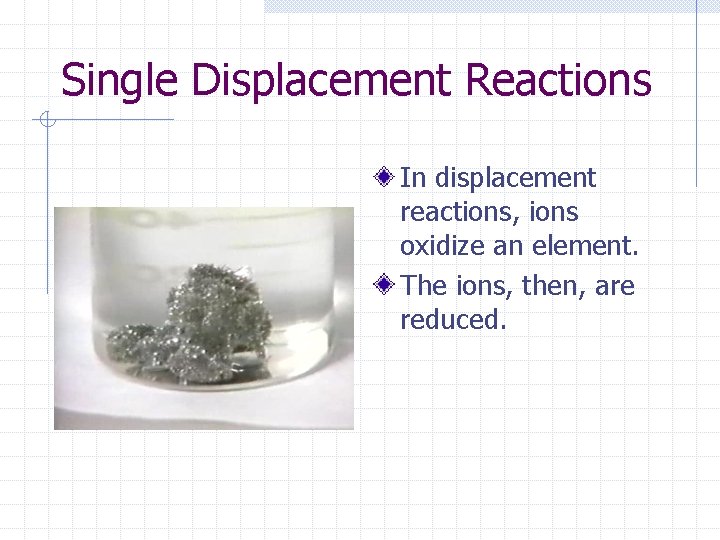 Single Displacement Reactions

In displacement reactions, ions oxidize an element.

The ions, then, are reduced.